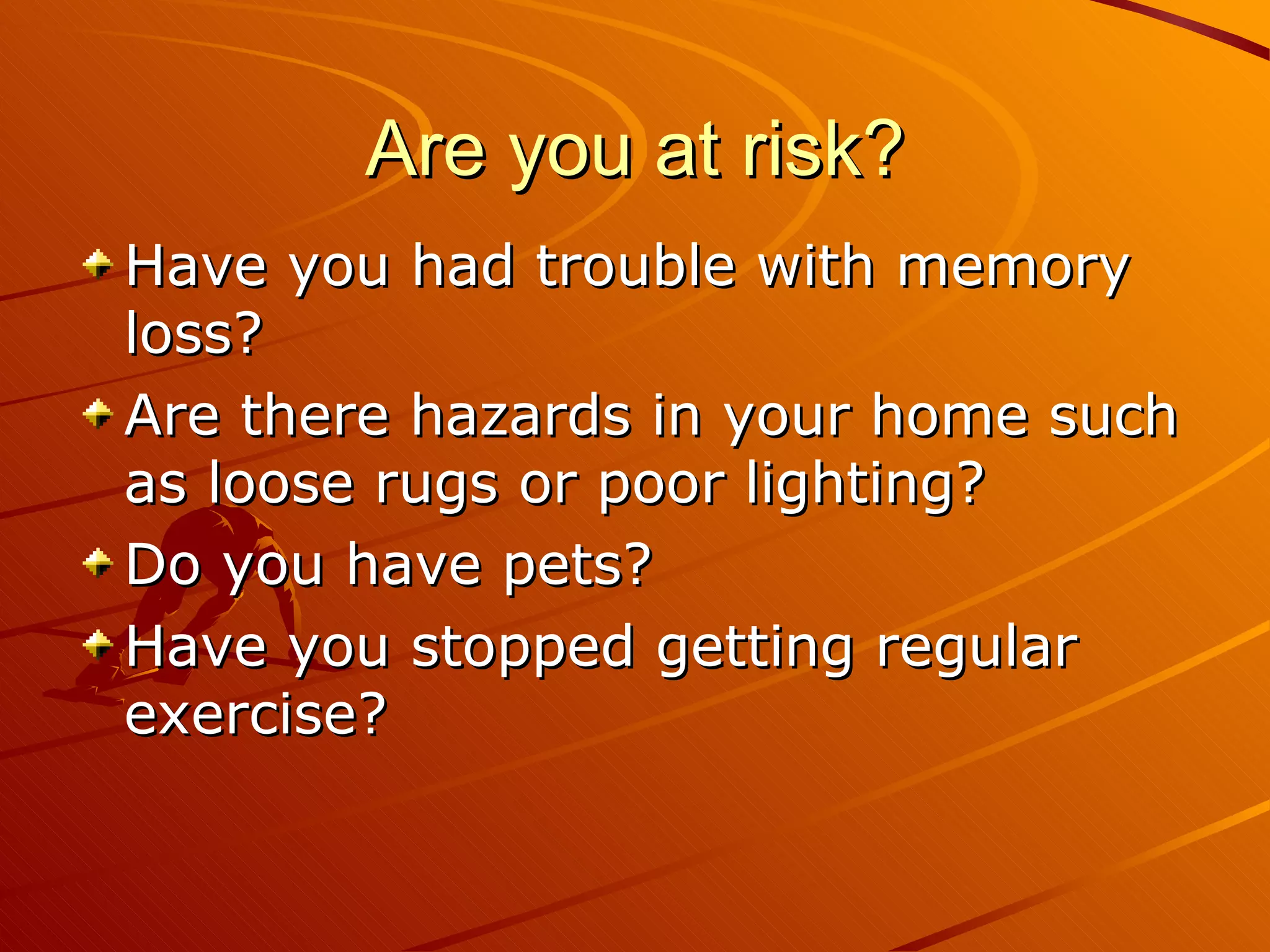 Are you at risk?

Have you had trouble with memory loss?

Are there hazards in your home such as loose rugs or poor lighting?

Do you have pets?

Have you stopped getting regular exercise?